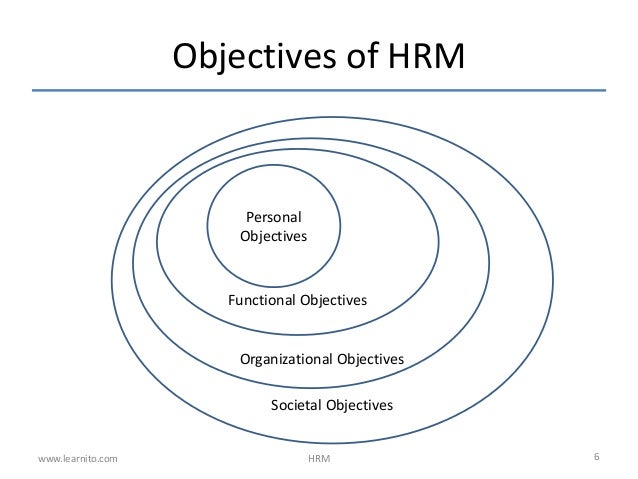 Objectives of HRM

Personal Objectives

Functional Objectives

Organizational Objectives

Societal Objectives

www.learnito.com

HRM

6